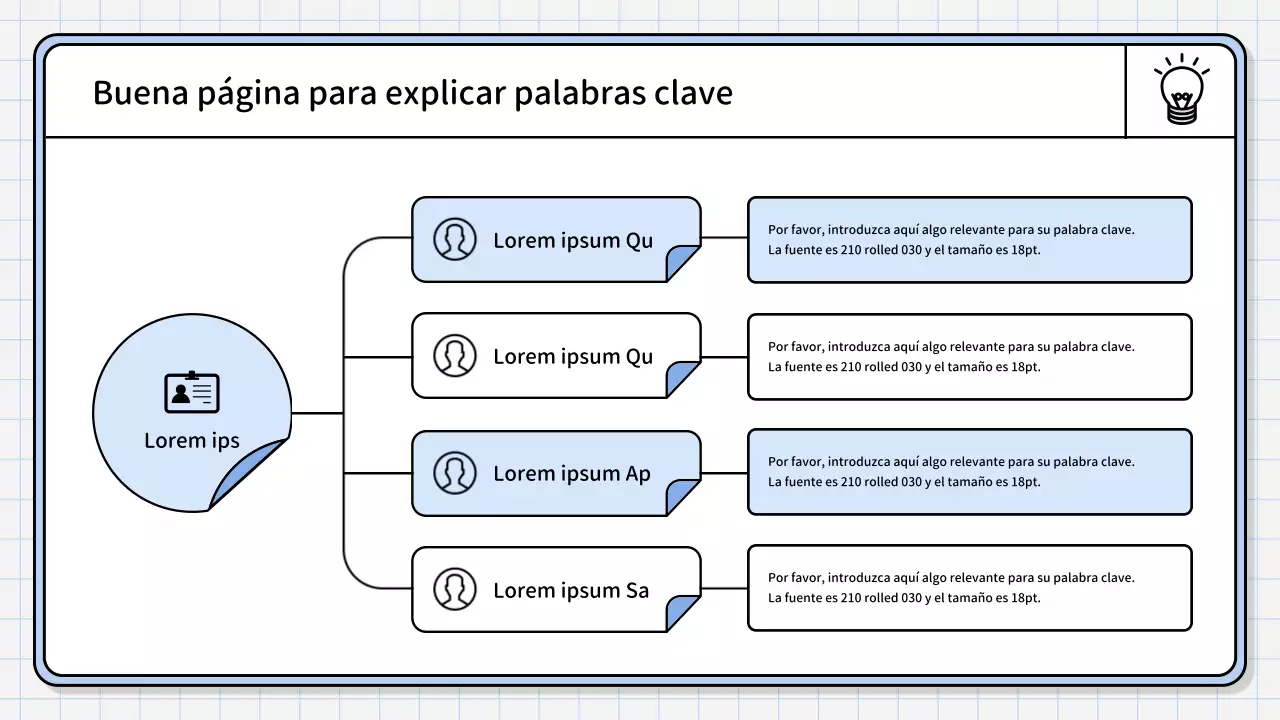 Buena página para explicar palabras clave

Lorem ips

Lorem ipsum Qu

Por favor, introduzca aquí algo relevante para su palabra clave. La fuente es 210 rolled 030 y el tamaño es 18pt.

Lorem ipsum Qu

Por favor, introduzca aquí algo relevante para su palabra clave. La fuente es 210 rolled 030 y el tamaño es 18pt.

Lorem ipsum Ap

Por favor, introduzca aquí algo relevante para su palabra clave. La fuente es 210 rolled 030 y el tamaño es 18pt.

Lorem ipsum Sa

Por favor, introduzca aquí algo relevante para su palabra clave. La fuente es 210 rolled 030 y el tamaño es 18pt.